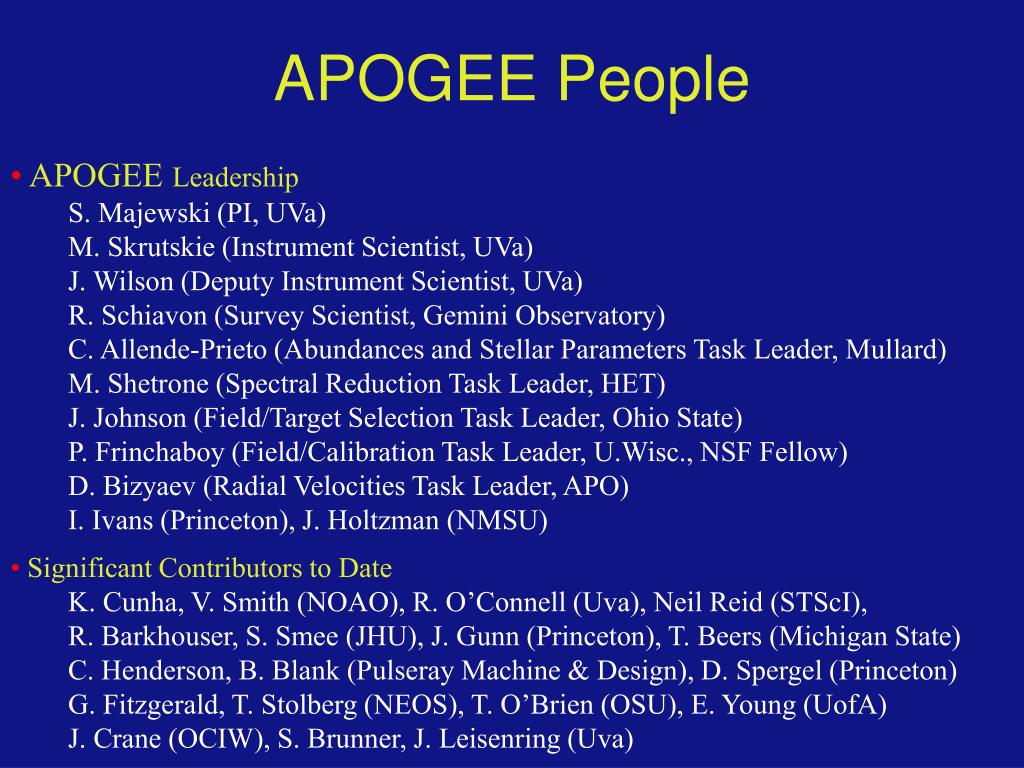 APOGEE People

• APOGEE Leadership
S. Majewski (PI, UVa)
M. Skrutskie (Instrument Scientist, UVa)
J. Wilson (Deputy Instrument Scientist, UVa)
R. Schiavon (Survey Scientist, Gemini Observatory)
C. Allende-Prieto (Abundances and Stellar Parameters Task Leader, Mullard)
M. Shetrone (Spectral Reduction Task Leader, HET)
J. Johnson (Field/Target Selection Task Leader, Ohio State)
P. Frinchaboy (Field/Calibration Task Leader, U.Wisc., NSF Fellow)
D. Bizyaev (Radial Velocities Task Leader, APO)
I. Ivans (Princeton), J. Holtzman (NMSU)

• Significant Contributors to Date
K. Cunha, V. Smith (NOAO), R. O'Connell (Uva), Neil Reid (STScI),
R. Barkhouser, S. Smee (JHU), J. Gunn (Princeton), T. Beers (Michigan State)
C. Henderson, B. Blank (Pulseray Machine & Design), D. Spergel (Princeton)
G. Fitzgerald, T. Stolberg (NEOS), T. O'Brien (OSU), E. Young (UofA)
J. Crane (OCIW), S. Brunner, J. Leisenring (Uva)